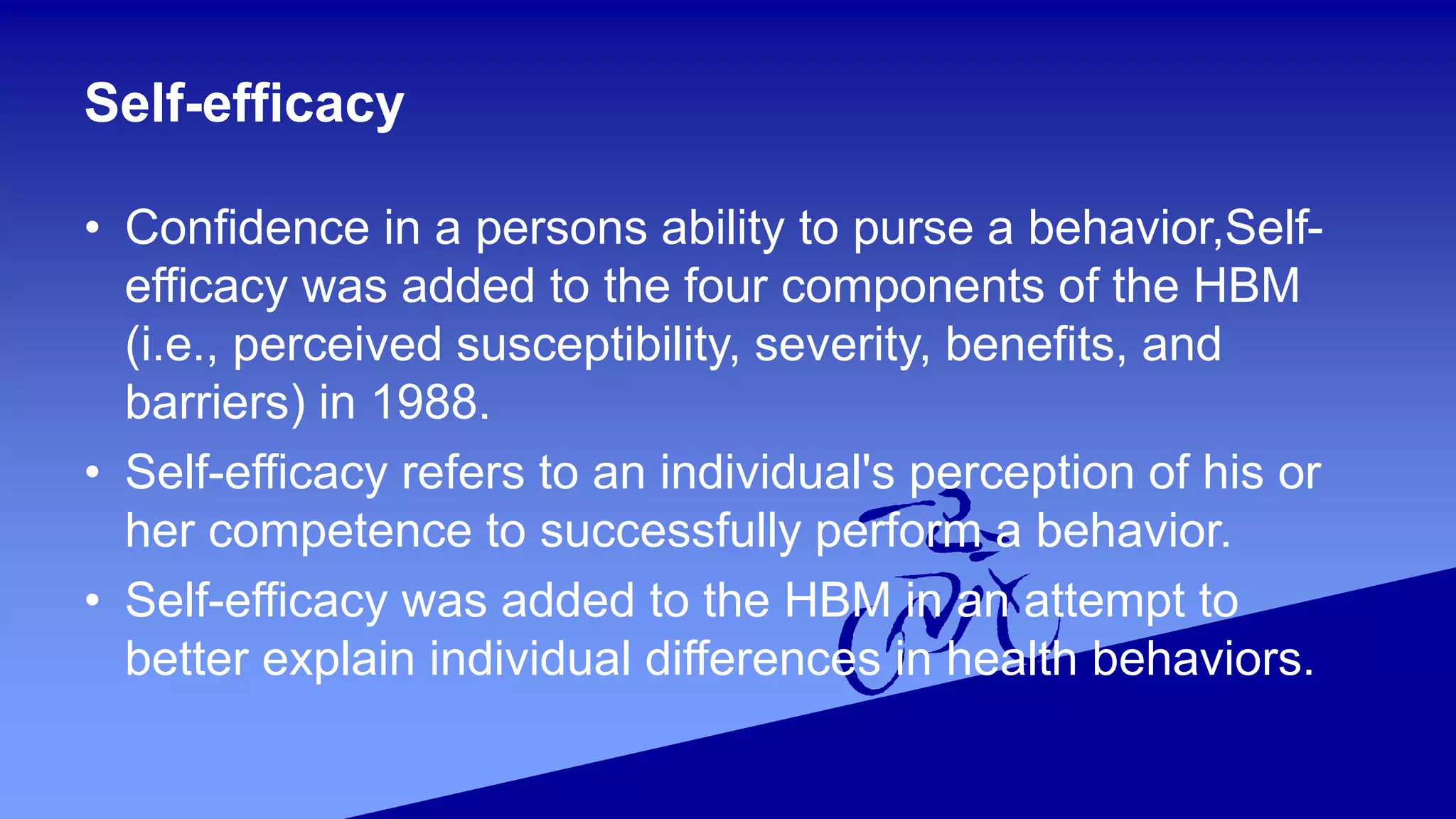 Self-efficacy

• Confidence in a persons ability to purse a behavior,Self-efficacy was added to the four components of the HBM (i.e., perceived susceptibility, severity, benefits, and barriers) in 1988.
• Self-efficacy refers to an individual's perception of his or her competence to successfully perform a behavior.
• Self-efficacy was added to the HBM in an attempt to better explain individual differences in health behaviors.